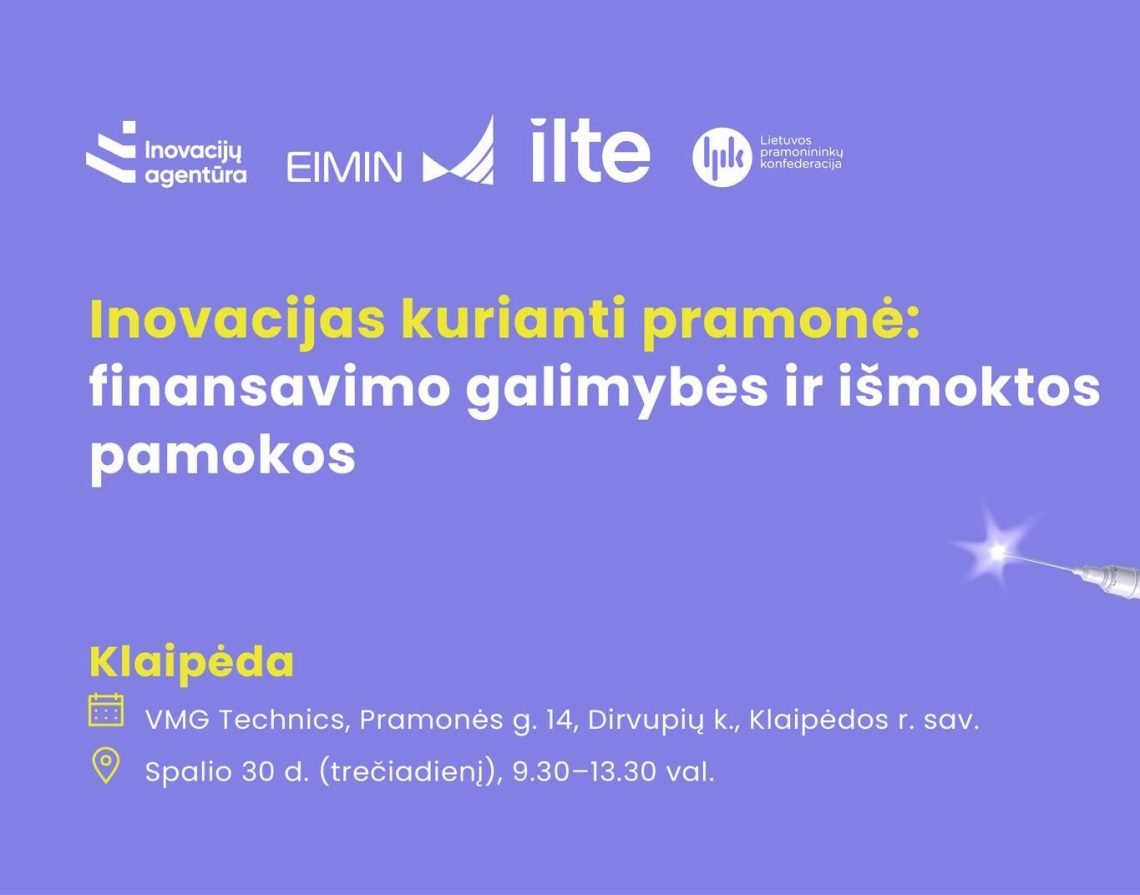 Inovacijų agentūra
EIMIN
ilte
lpk Lietuvos pramonininkų konfederacija

Inovacijas kurianti pramonė: finansavimo galimybės ir išmoktos pamokos

Klaipėda
VMG Technics, Pramonės g. 14, Dirvupių k., Klaipėdos r. sav.
Spalio 30 d. (trečiadienį), 9.30–13.30 val.